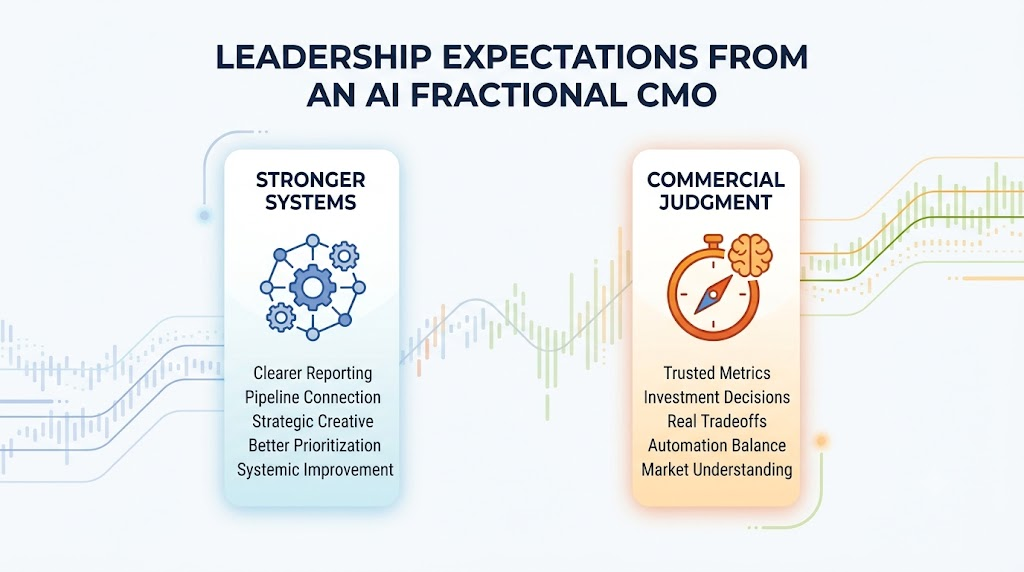 LEADERSHIP EXPECTATIONS FROM AN AI FRACTIONAL CMO

STRONGER SYSTEMS

Clearer Reporting
Pipeline Connection
Strategic Creative
Better Prioritization
Systemic Improvement

COMMERCIAL JUDGMENT

Trusted Metrics
Investment Decisions
Real Tradeoffs
Automation Balance
Market Understanding